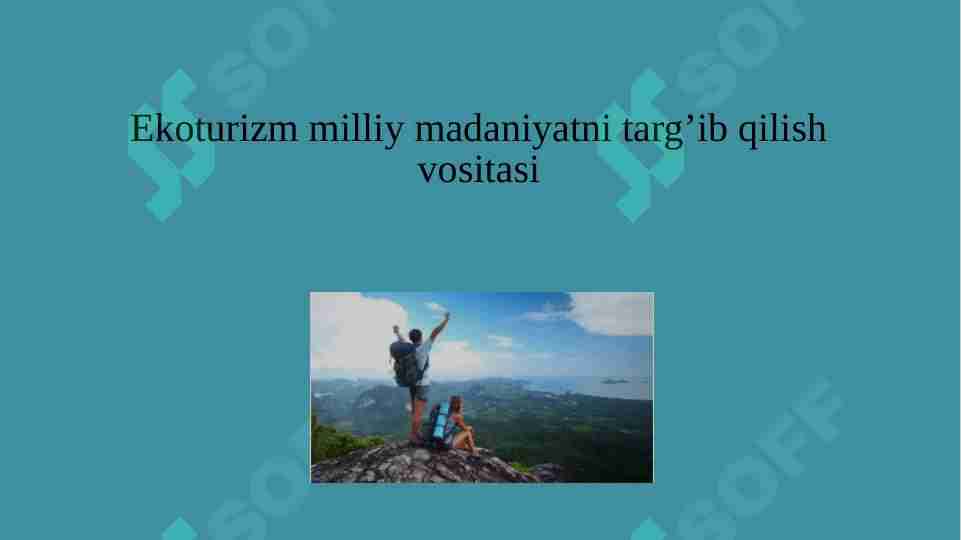 Ekoturizm milliy madaniyatni targ’ib qilish vositasi

SOFF SOFF SOFF SOFF